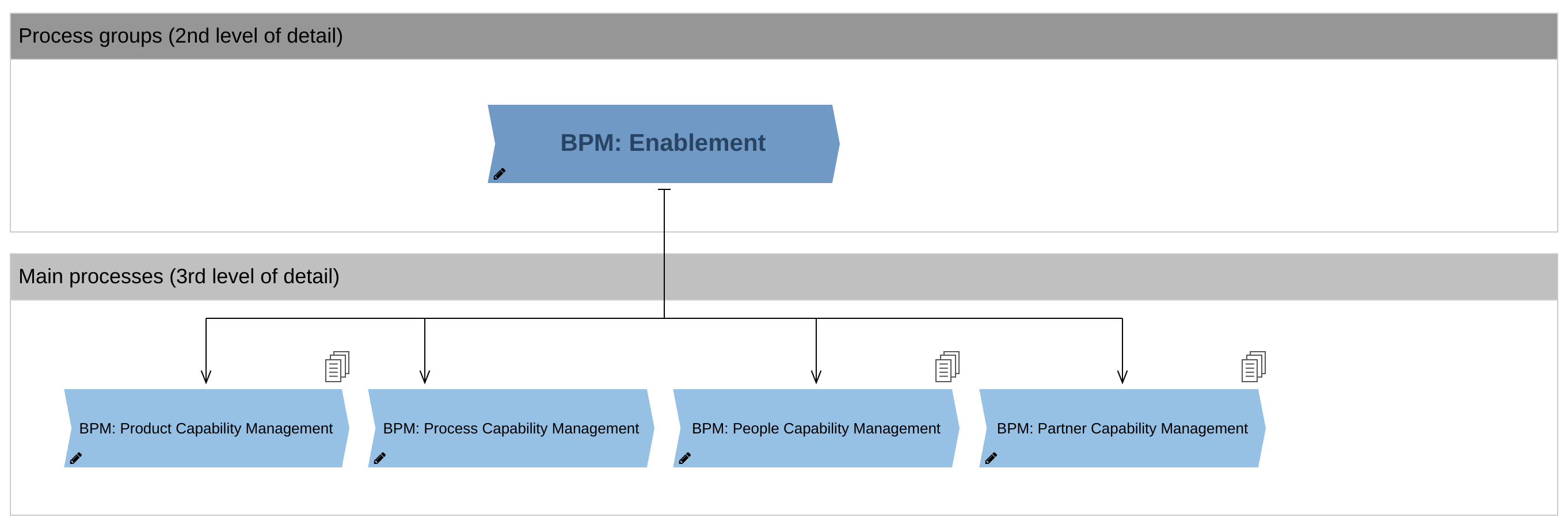 Process groups (2nd level of detail)

BPM: Enablement

Main processes (3rd level of detail)

BPM: Product Capability Management

BPM: Process Capability Management

BPM: People Capability Management

BPM: Partner Capability Management